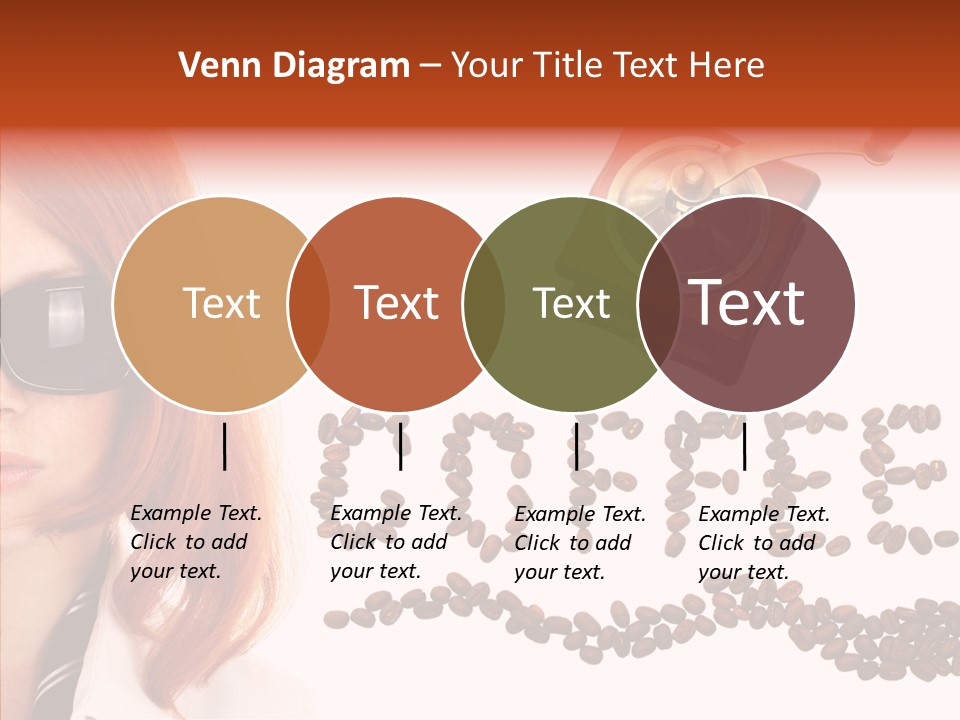 Venn Diagram – Your Title Text Here

Text

Text

Text

Text

Example Text. Click to add your text.

Example Text. Click to add your text.

Example Text. Click to add your text.

Example Text. Click to add your text.

COFFEE